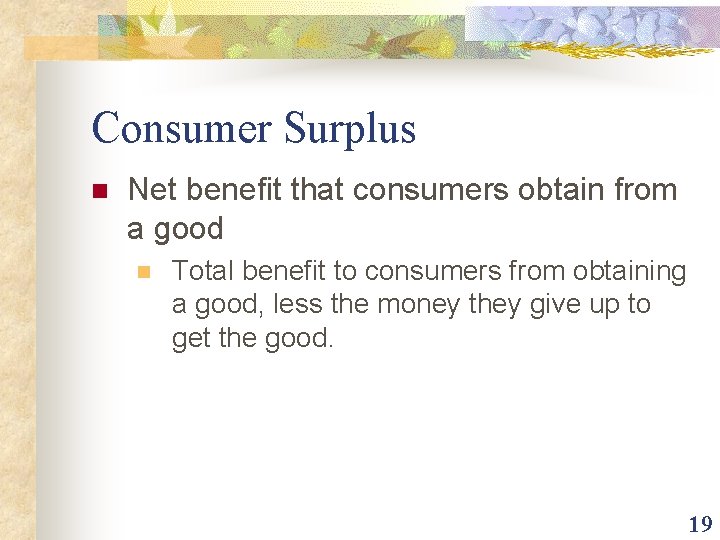 Consumer Surplus

Net benefit that consumers obtain from a good

Total benefit to consumers from obtaining a good, less the money they give up to get the good.

19